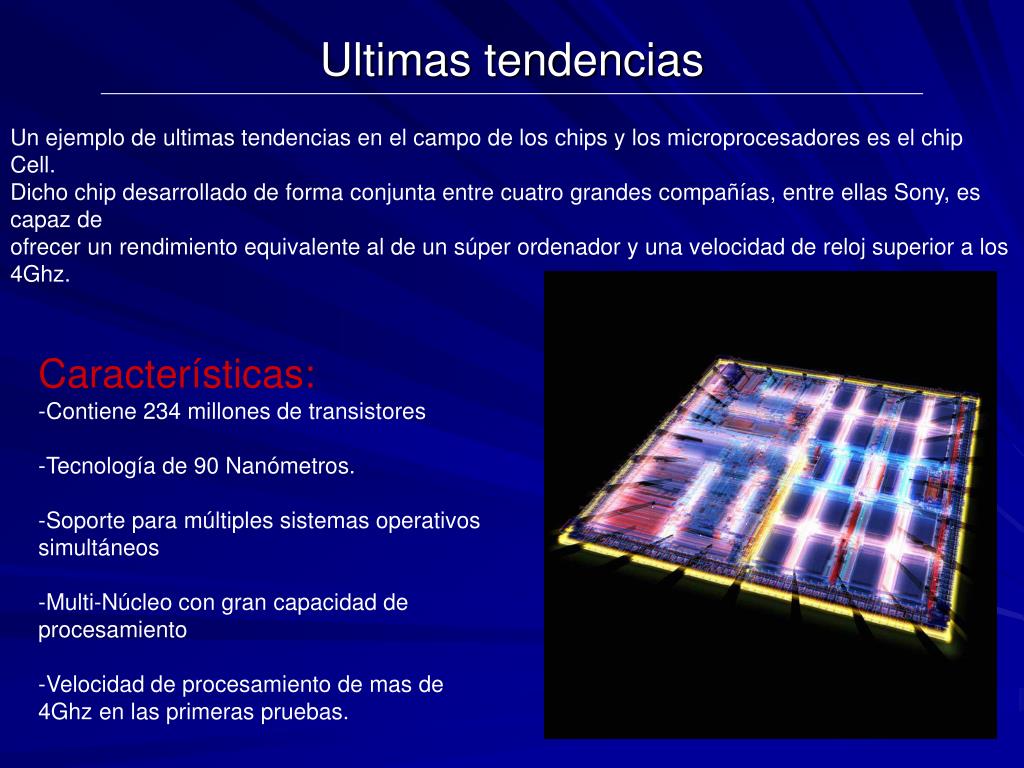 Ultimas tendencias

Un ejemplo de ultimas tendencias en el campo de los chips y los microprocesadores es el chip Cell.
Dicho chip desarrollado de forma conjunta entre cuatro grandes compañías, entre ellas Sony, es capaz de
ofrecer un rendimiento equivalente al de un súper ordenador y una velocidad de reloj superior a los 4Ghz.

Características:
-Contiene 234 millones de transistores

-Tecnología de 90 Nanómetros.

-Soporte para múltiples sistemas operativos simultáneos

-Multi-Núcleo con gran capacidad de procesamiento

-Velocidad de procesamiento de mas de 4Ghz en las primeras pruebas.